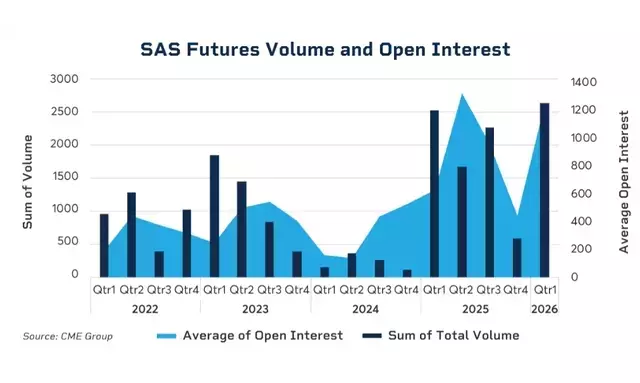 SAS Futures Volume and Open Interest

Sum of Volume

3000
2500
2000
1500
1000
500
0

Average Open Interest

1400
1200
1000
800
600
400
200
0

Qtr1 Qtr2 Qtr3 Qtr4 Qtr1 Qtr2 Qtr3 Qtr4 Qtr1 Qtr2 Qtr3 Qtr4 Qtr1 Qtr2 Qtr3 Qtr4 Qtr1

2022 2023 2024 2025 2026

Source: CME Group

Average of Open Interest

Sum of Total Volume